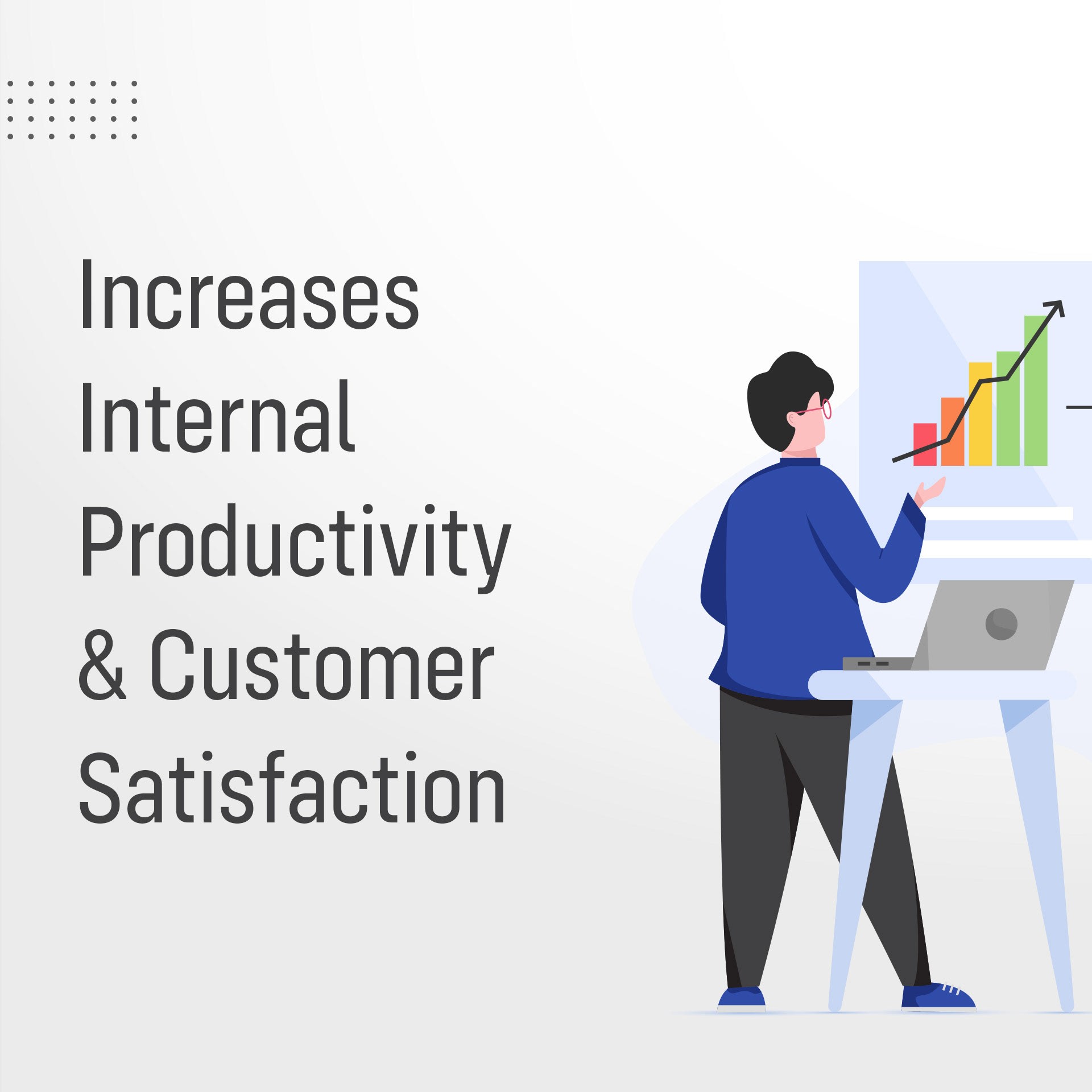 Increases Internal Productivity & Customer Satisfaction